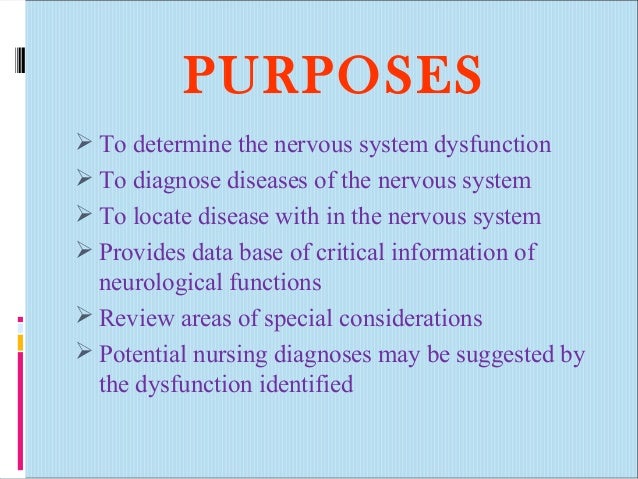 PURPOSES

➢ To determine the nervous system dysfunction
➢ To diagnose diseases of the nervous system
➢ To locate disease with in the nervous system
➢ Provides data base of critical information of neurological functions
➢ Review areas of special considerations
➢ Potential nursing diagnoses may be suggested by the dysfunction identified